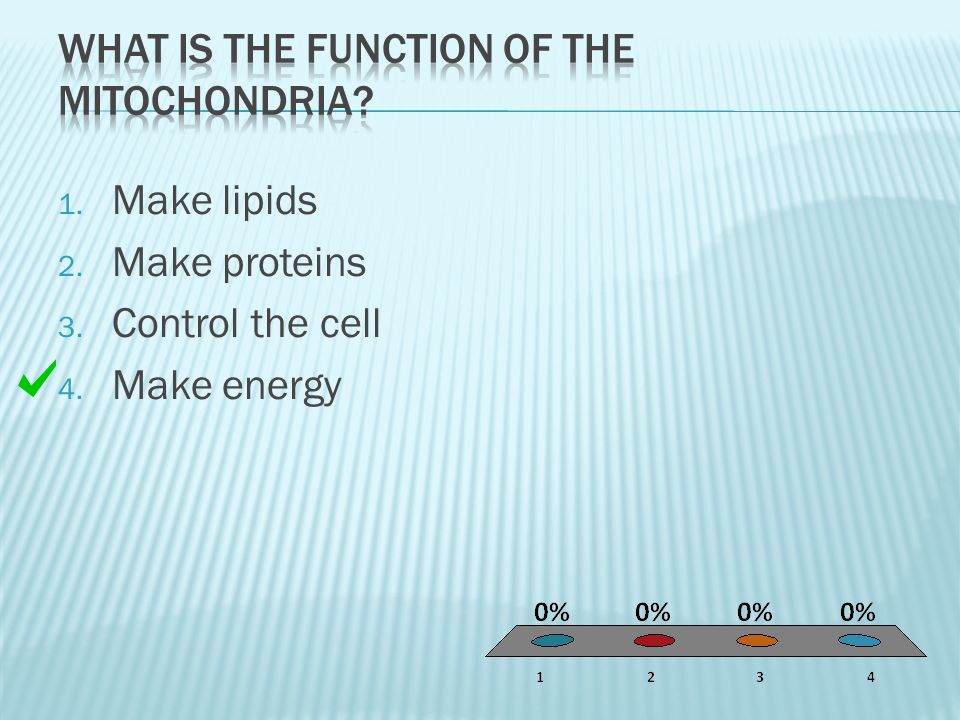 WHAT IS THE FUNCTION OF THE MITOCHONDRIA?

1. Make lipids
2. Make proteins
3. Control the cell
4. Make energy

0% 0% 0% 0%

1 2 3 4